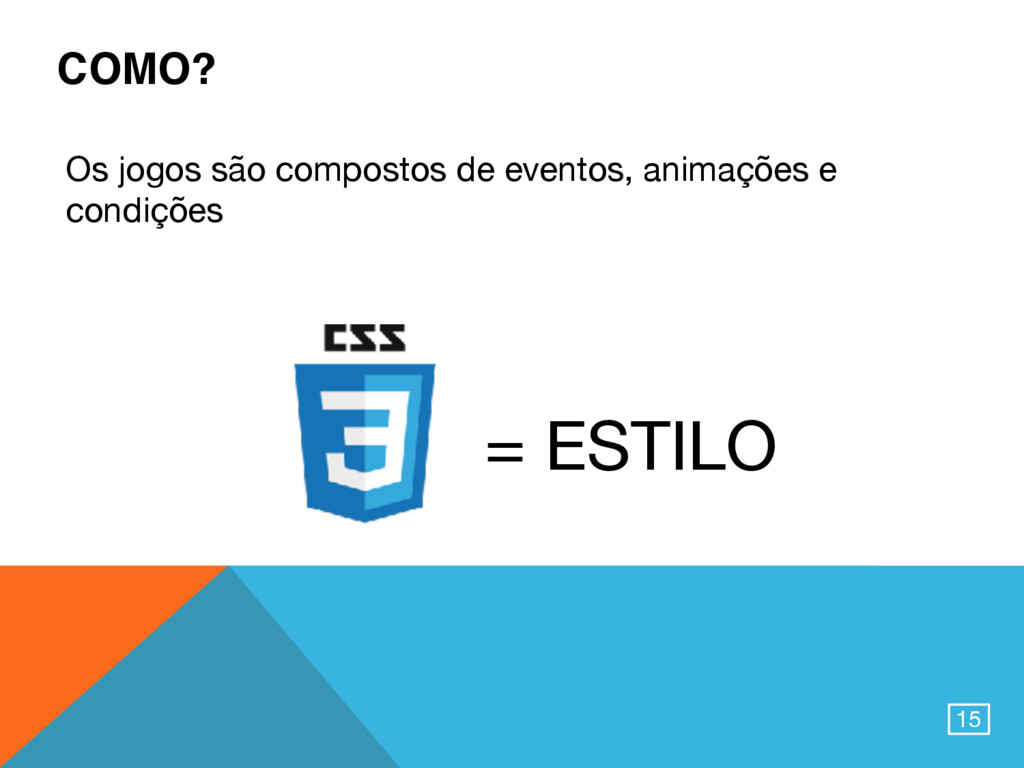 COMO?

Os jogos são compostos de eventos, animações e condições

CSS

3

= ESTILO

15